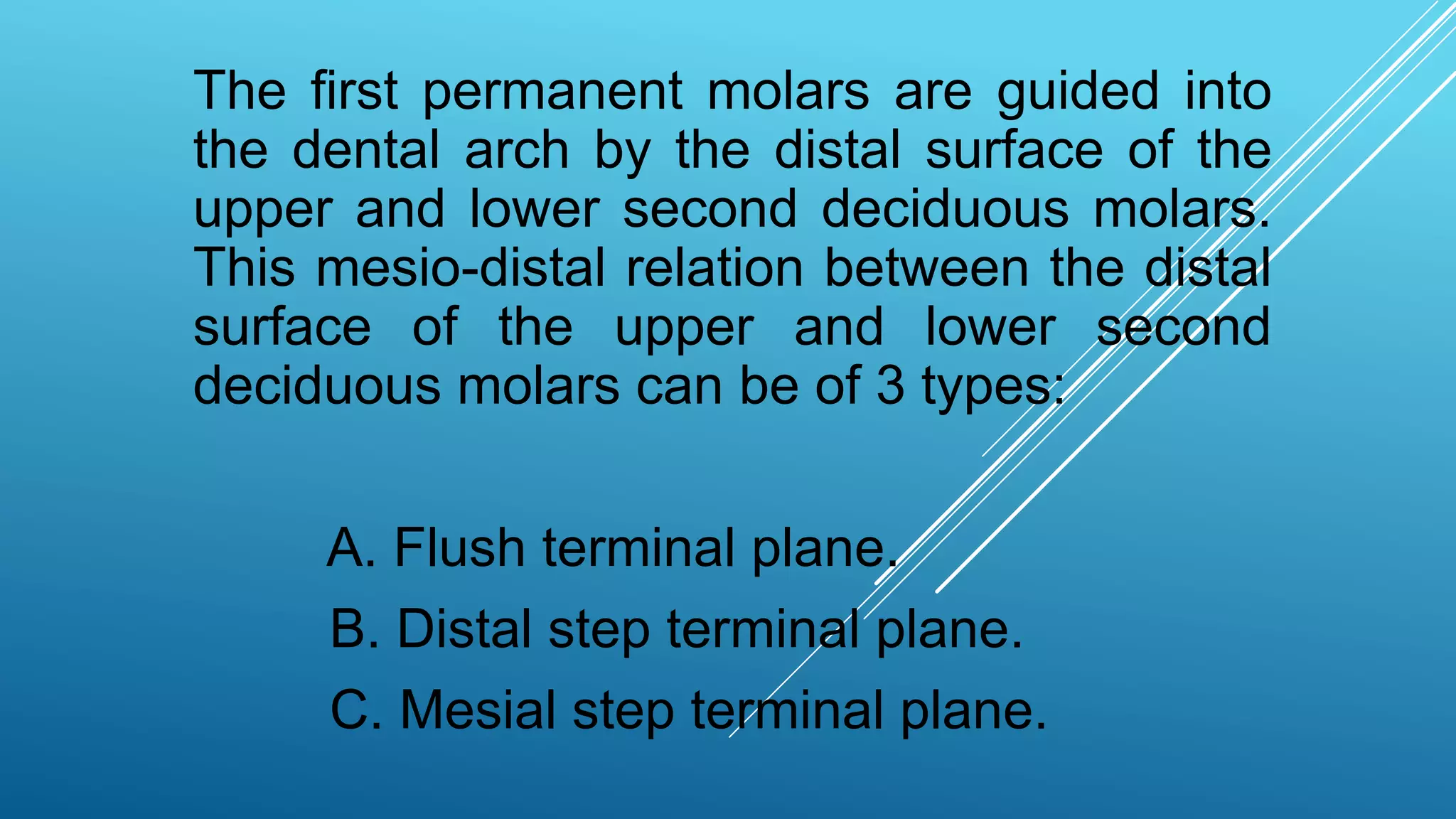 The first permanent molars are guided into the dental arch by the distal surface of the upper and lower second deciduous molars. This mesio-distal relation between the distal surface of the upper and lower second deciduous molars can be of 3 types:

A. Flush terminal plane.
B. Distal step terminal plane.
C. Mesial step terminal plane.